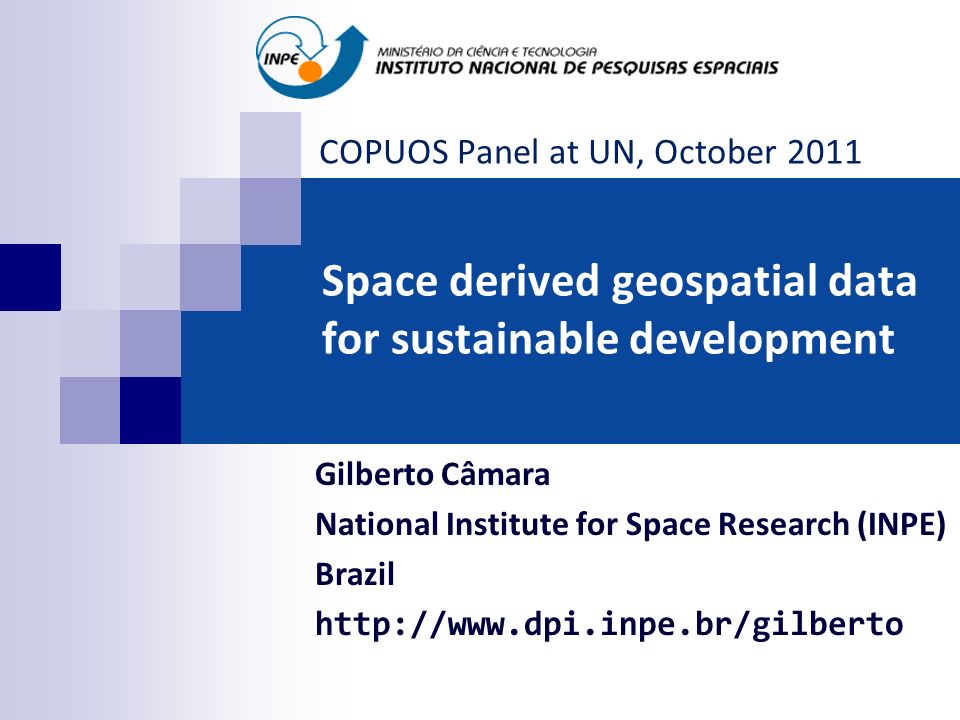 INPE

MINISTÉRIO DA CIÊNCIA E TECNOLOGIA
INSTITUTO NACIONAL DE PESQUISAS ESPACIAIS

COPUOS Panel at UN, October 2011

Space derived geospatial data for sustainable development

Gilberto Câmara
National Institute for Space Research (INPE)
Brazil
http://www.dpi.inpe.br/gilberto